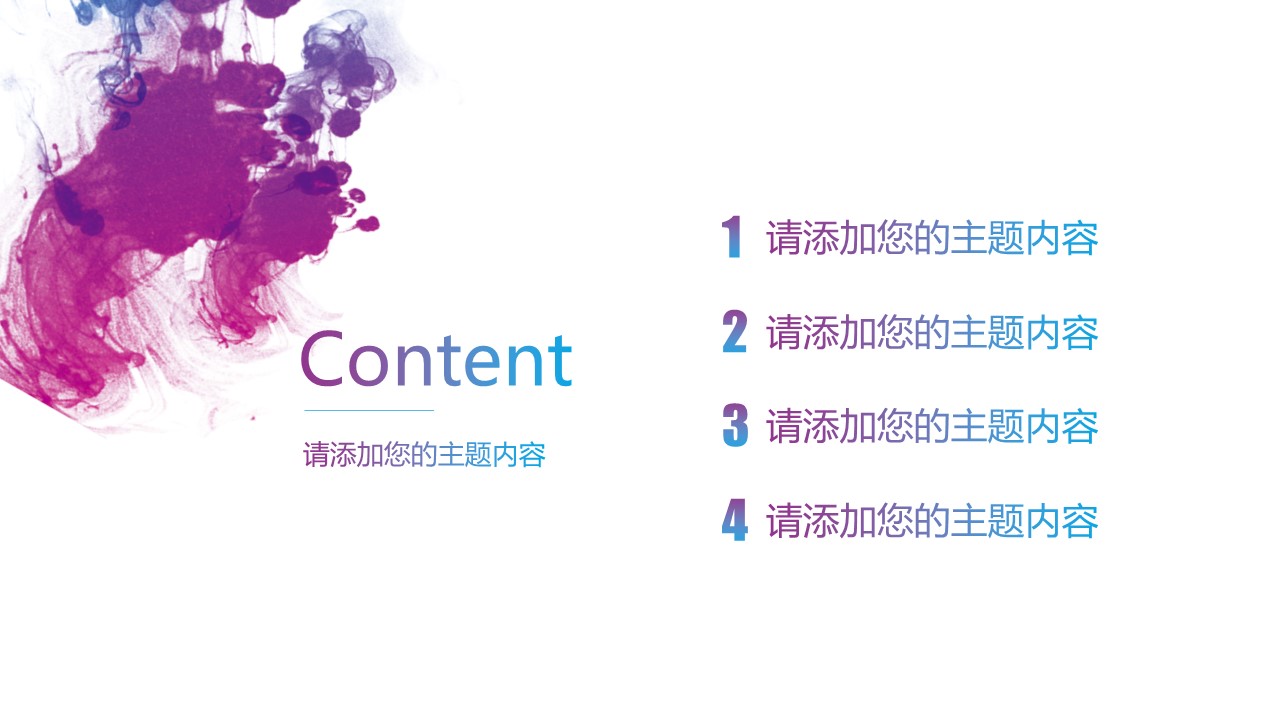 Content

请添加您的主题内容

1 请添加您的主题内容

2 请添加您的主题内容

3 请添加您的主题内容

4 请添加您的主题内容